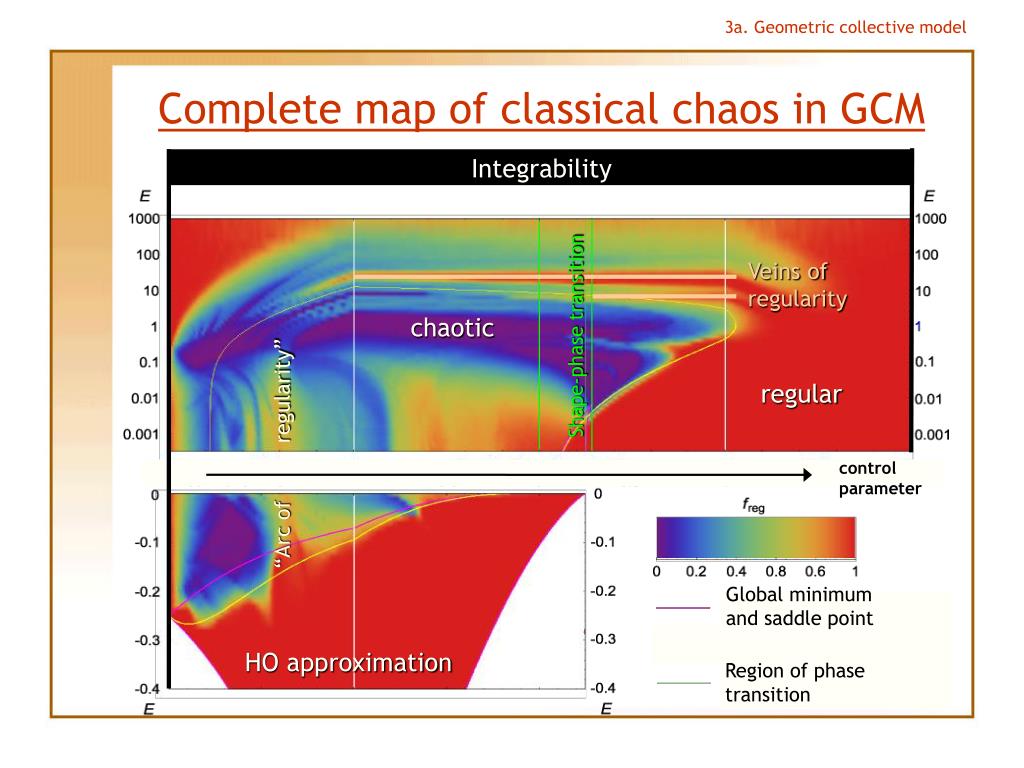 3a. Geometric collective model

Complete map of classical chaos in GCM

Integrability

E
1000
100
10
1
0.1
0.01
0.001

E
1000
100
10
1
0.1
0.01
0.001

Veins of regularity

chaotic

Shape-phase transition

regular

"Arc of regularity"

control parameter

0
-0.1
-0.2
-0.3
-0.4
E

0
-0.1
-0.2
-0.3
-0.4
E

HO approximation

$f_{reg}$

0 0.2 0.4 0.8 0.6 1

Global minimum and saddle point

Region of phase transition